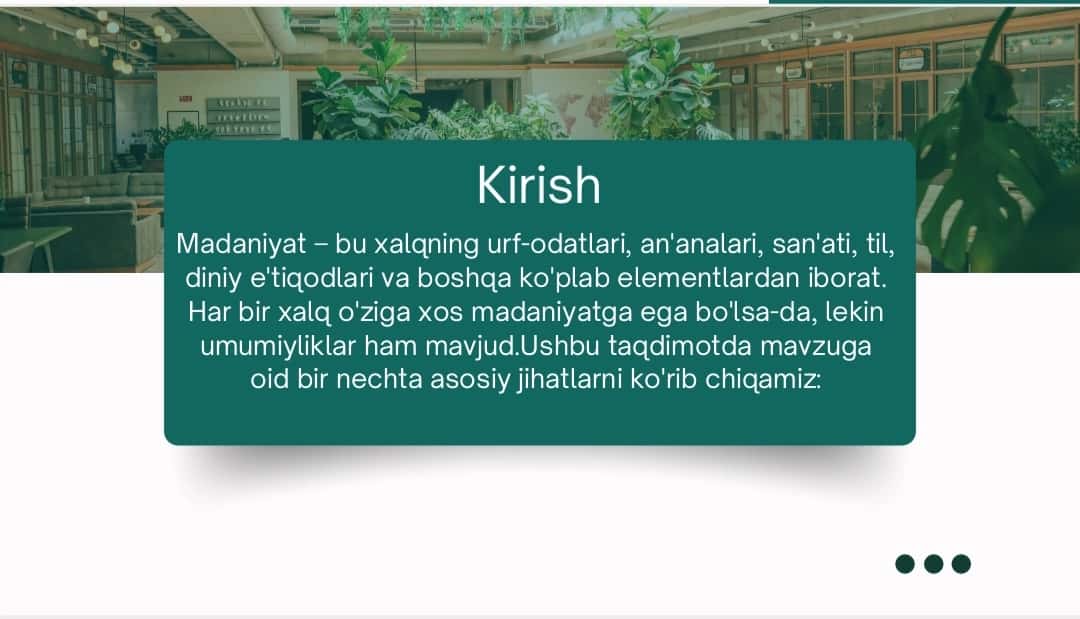 Kirish

Madaniyat – bu xalqning urf-odatlari, an'analari, san'ati, til, diniy e'tiqodlari va boshqa ko'plab elementlardan iborat. Har bir xalq o'ziga xos madaniyatga ega bo'lsa-da, lekin umumiyliklar ham mavjud.Ushbu taqdimotda mavzuga oid bir nechta asosiy jihatlarni ko'rib chiqamiz: